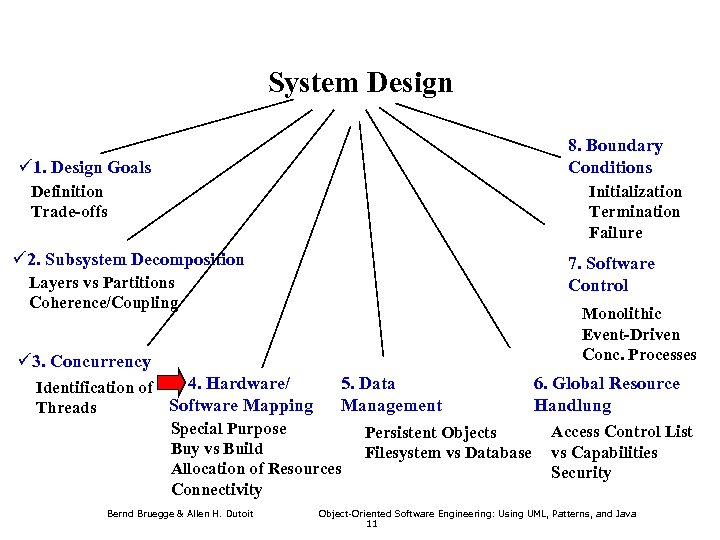 System Design

✓1. Design Goals
Definition
Trade-offs

✓2. Subsystem Decomposition
Layers vs Partitions
Coherence/Coupling

✓3. Concurrency
Identification of Threads

4. Hardware/ Software Mapping
Special Purpose
Buy vs Build
Allocation of Resources
Connectivity

5. Data Management
Persistent Objects
Filesystem vs Database

6. Global Resource Handlung
Access Control List vs Capabilities
Security

7. Software Control
Monolithic
Event-Driven
Conc. Processes

8. Boundary Conditions
Initialization
Termination
Failure

Bernd Bruegge & Allen H. Dutoit Object-Oriented Software Engineering: Using UML, Patterns, and Java
11